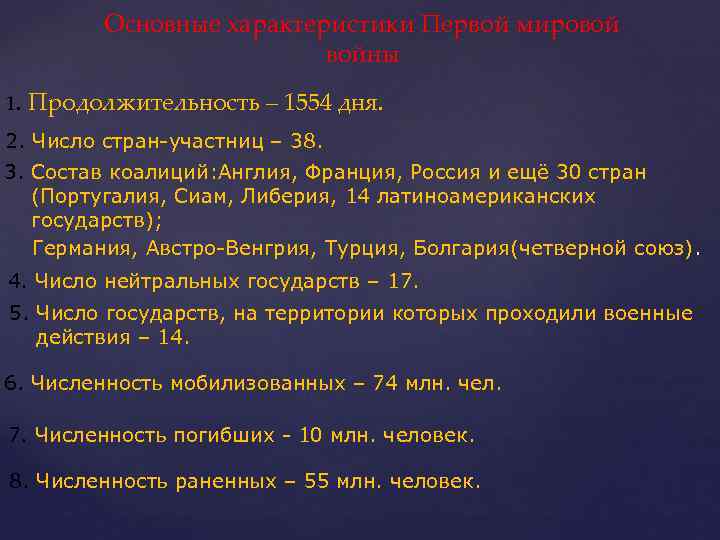 Основные характеристики Первой мировой войны

1. Продолжительность – 1554 дня.

2. Число стран-участниц – 38.

3. Состав коалиций:Англия, Франция, Россия и ещё 30 стран (Португалия, Сиам, Либерия, 14 латиноамериканских государств);

Германия, Австро-Венгрия, Турция, Болгария(четверной союз).

4. Число нейтральных государств – 17.

5. Число государств, на территории которых проходили военные действия – 14.

6. Численность мобилизованных – 74 млн. чел.

7. Численность погибших - 10 млн. человек.

8. Численность раненных – 55 млн. человек.